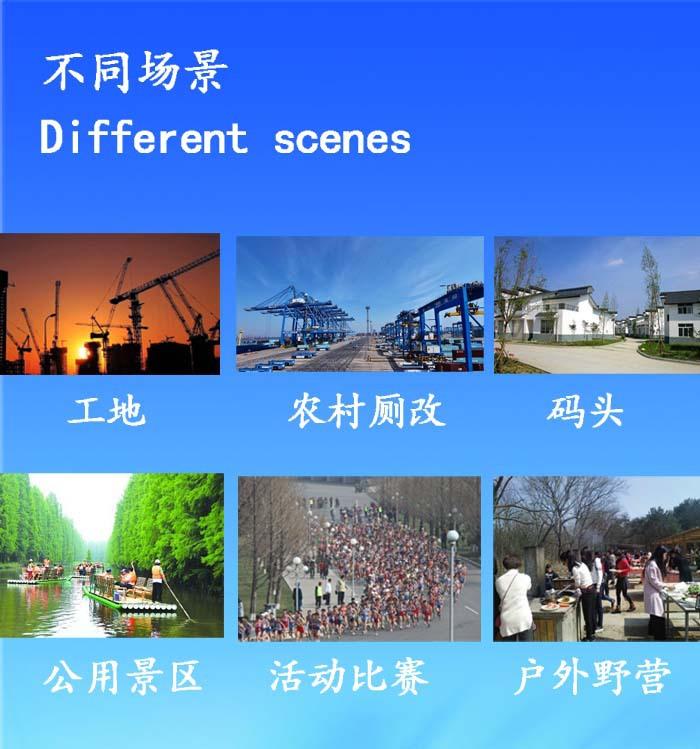 不同场景
Different scenes

工地

农村厕改

码头

公用景区

活动比赛

户外野营